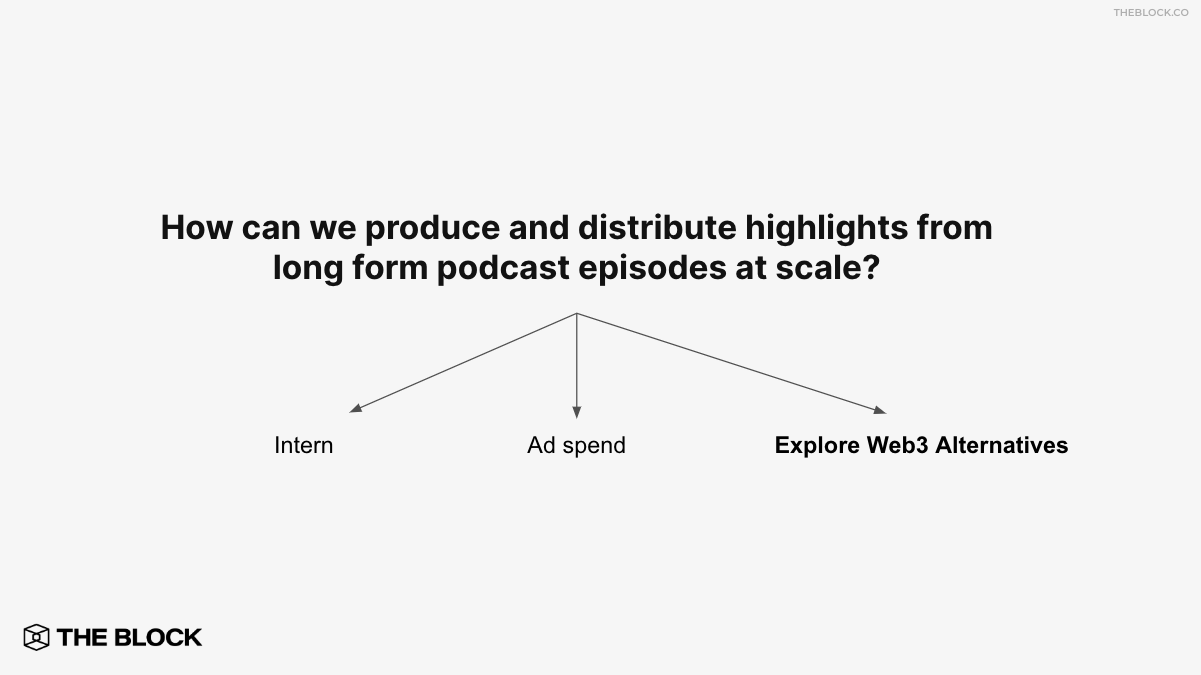 THEBLOCK.CO

How can we produce and distribute highlights from long form podcast episodes at scale?

Intern

Ad spend

Explore Web3 Alternatives

THE BLOCK